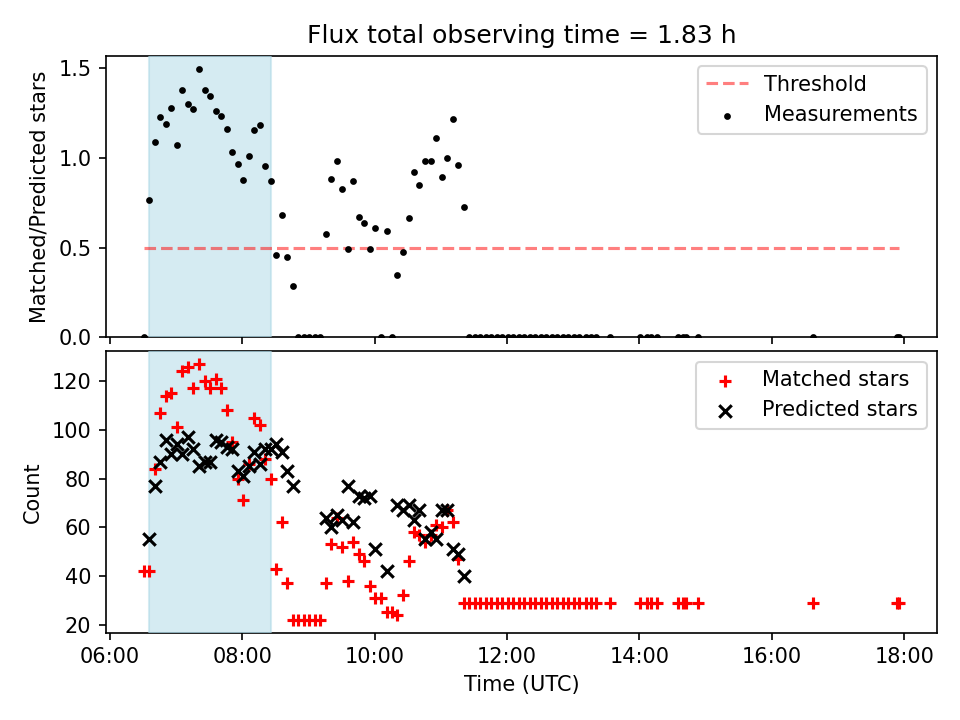 Flux total observing time = 1.83 h

Matched/Predicted stars

1.5
1.0
0.5
0.0

Threshold
Measurements

Count

120
100
80
60
40
20

Matched stars
Predicted stars

06:00
08:00
10:00
12:00
14:00
16:00
18:00

Time (UTC)